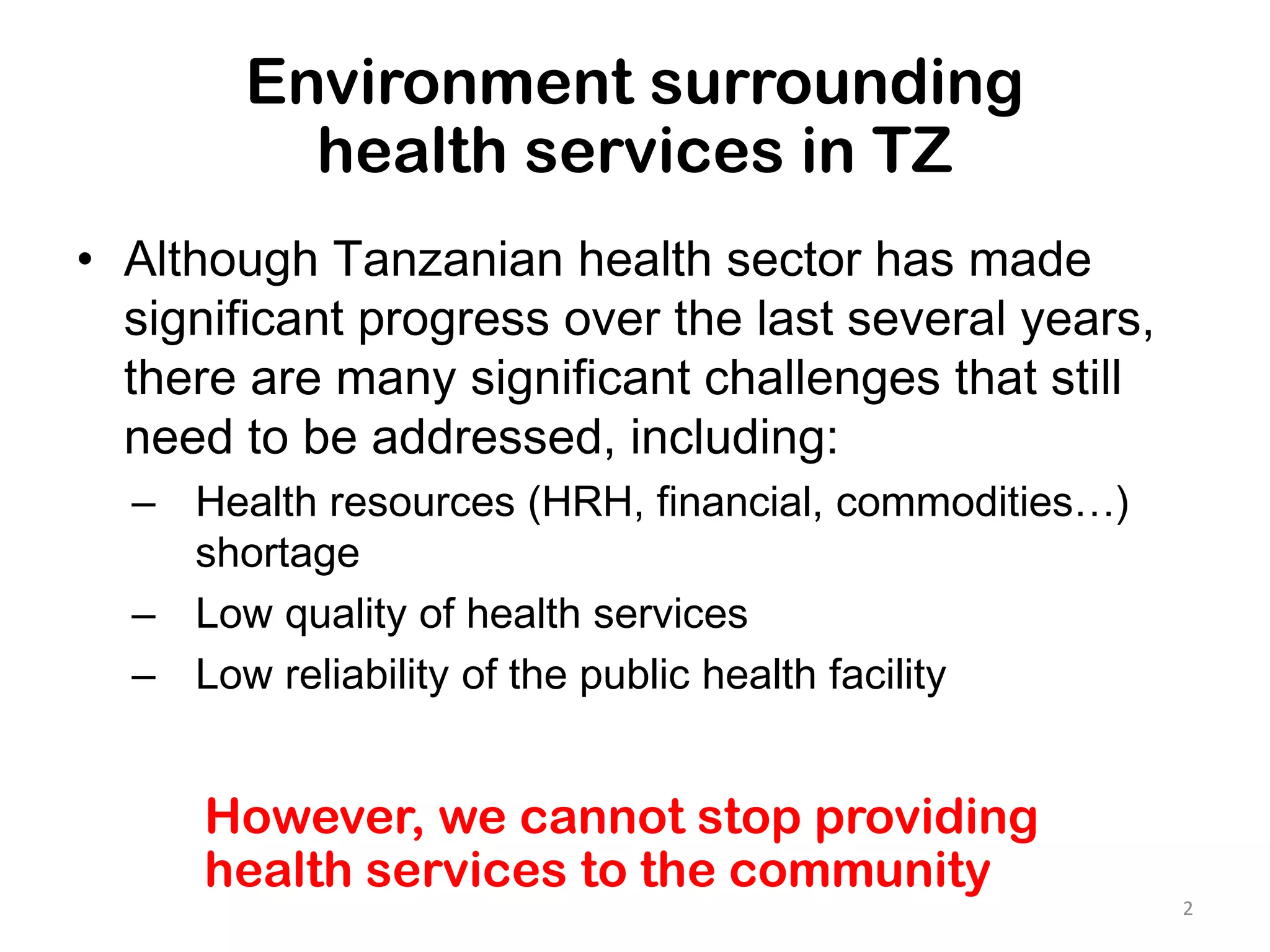 Environment surrounding health services in TZ

• Although Tanzanian health sector has made significant progress over the last several years, there are many significant challenges that still need to be addressed, including:
– Health resources (HRH, financial, commodities…) shortage
– Low quality of health services
– Low reliability of the public health facility

However, we cannot stop providing health services to the community

2